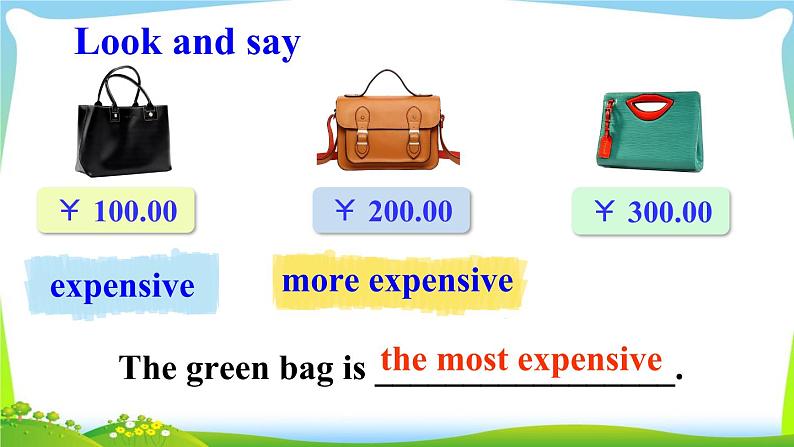 Look and say

¥ 100.00

¥ 200.00

¥ 300.00

expensive

more expensive

The green bag is the most expensive.